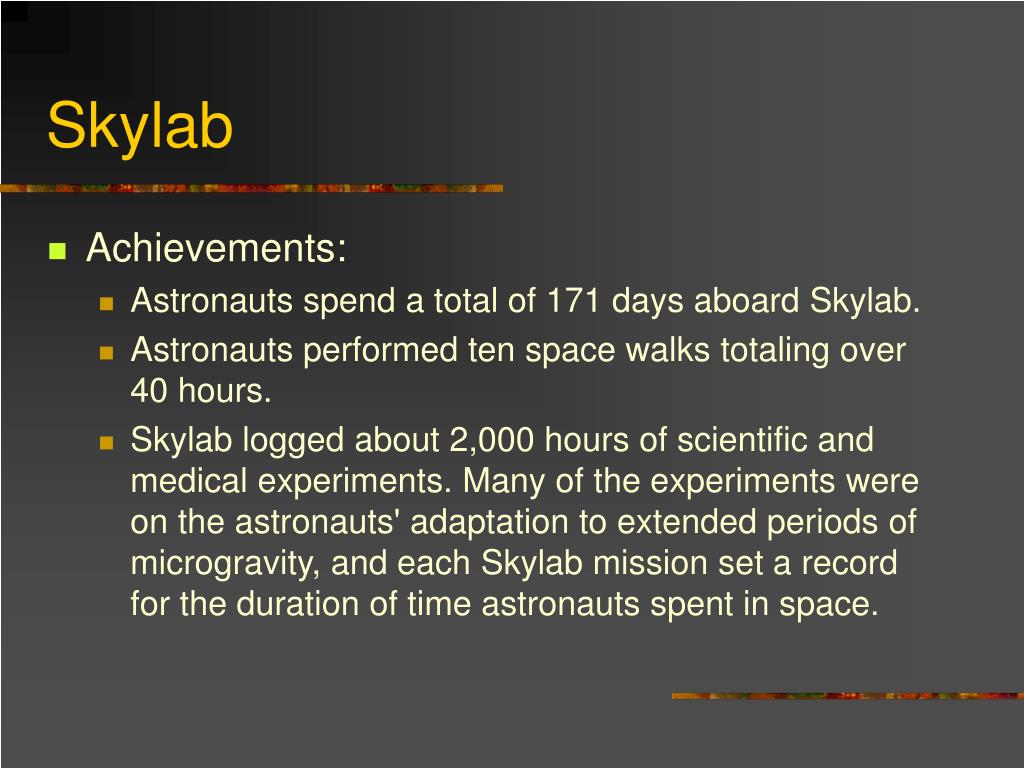 Skylab

Achievements:

Astronauts spend a total of 171 days aboard Skylab.

Astronauts performed ten space walks totaling over 40 hours.

Skylab logged about 2,000 hours of scientific and medical experiments. Many of the experiments were on the astronauts' adaptation to extended periods of microgravity, and each Skylab mission set a record for the duration of time astronauts spent in space.